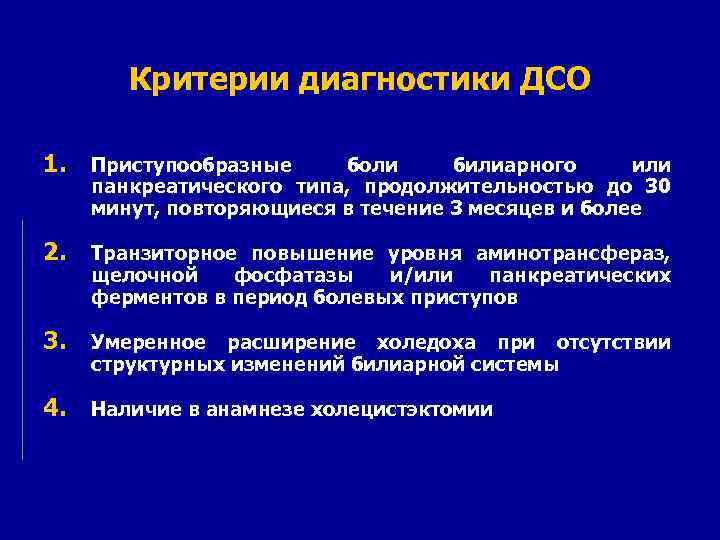 Критерии диагностики ДСО

1. Приступообразные боли билиарного или панкреатического типа, продолжительностью до 30 минут, повторяющиеся в течение 3 месяцев и более

2. Транзиторное повышение уровня аминотрансфераз, щелочной фосфатазы и/или панкреатических ферментов в период болевых приступов

3. Умеренное расширение холедоха при отсутствии структурных изменений билиарной системы

4. Наличие в анамнезе холецистэктомии